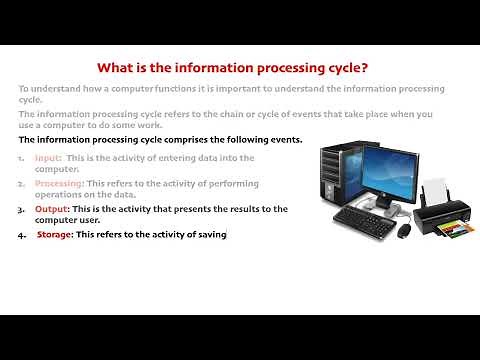 What is the information processing cycle?

To understand how a computer functions it is important to understand the information processing cycle.

The information processing cycle refers to the chain or cycle of events that take place when you use a computer to do some work.

The information processing cycle comprises the following events.

1. Input: This is the activity of entering data into the computer.
2. Processing: This refers to the activity of performing operations on the data.
3. Output: This is the activity that presents the results to the computer user.
4. Storage: This refers to the activity of saving